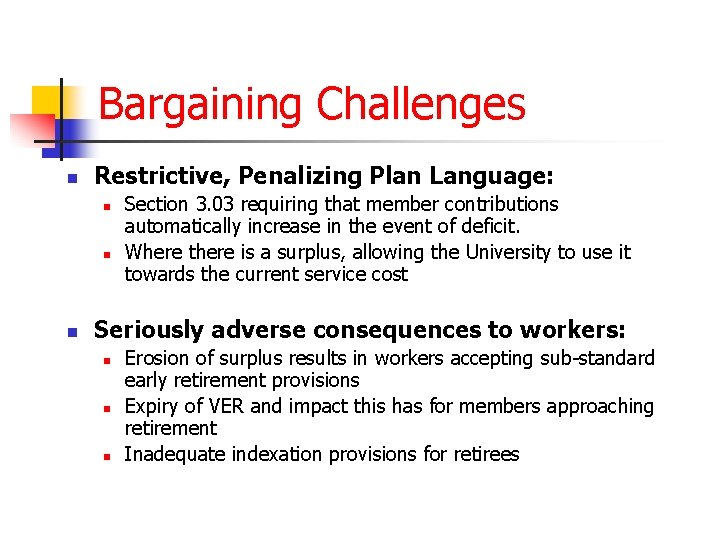 Bargaining Challenges

- Restrictive, Penalizing Plan Language:
  - Section 3.03 requiring that member contributions automatically increase in the event of deficit.
  - Where there is a surplus, allowing the University to use it towards the current service cost

- Seriously adverse consequences to workers:
  - Erosion of surplus results in workers accepting sub-standard early retirement provisions
  - Expiry of VER and impact this has for members approaching retirement
  - Inadequate indexation provisions for retirees